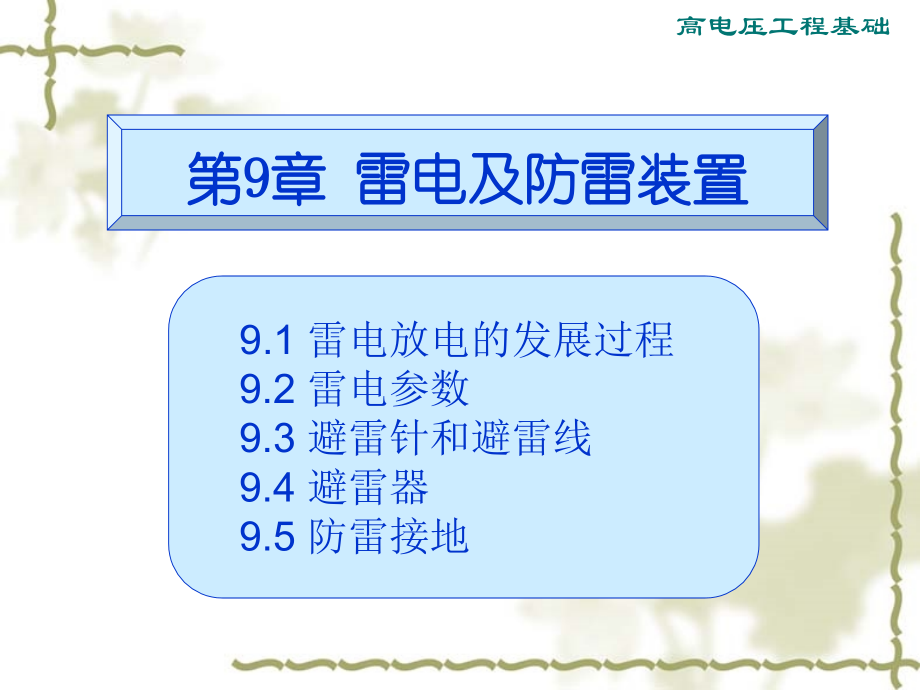 高电压工程基础

第9章 雷电及防雷装置

9.1 雷电放电的发展过程
9.2 雷电参数
9.3 避雷针和避雷线
9.4 避雷器
9.5 防雷接地